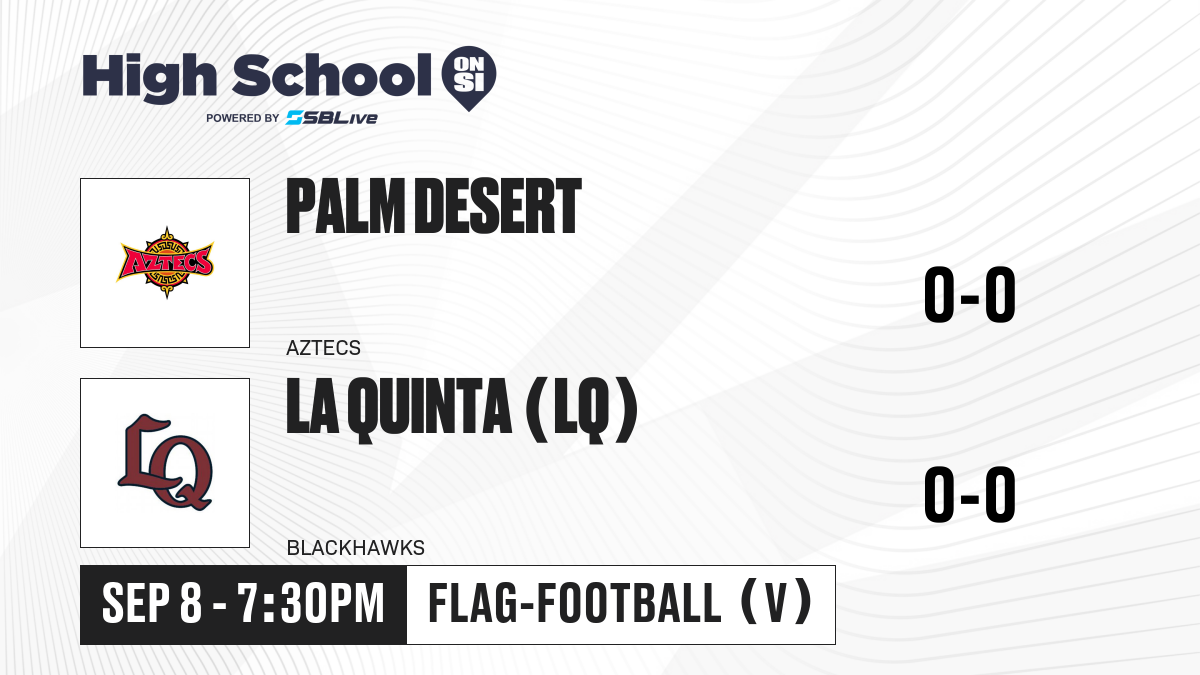 High School ON SI
POWERED BY SBLive

AZTECS

PALM DESERT

0-0

AZTECS

LQ

LA QUINTA (LQ)

0-0

BLACKHAWKS

SEP 8 - 7:30PM

FLAG-FOOTBALL (V)